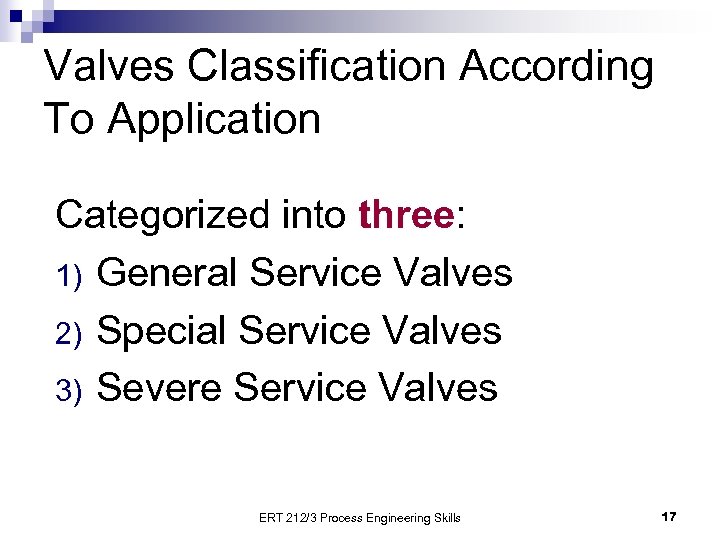 Valves Classification According To Application

Categorized into three:

1) General Service Valves

2) Special Service Valves

3) Severe Service Valves

ERT 212/3 Process Engineering Skills

17